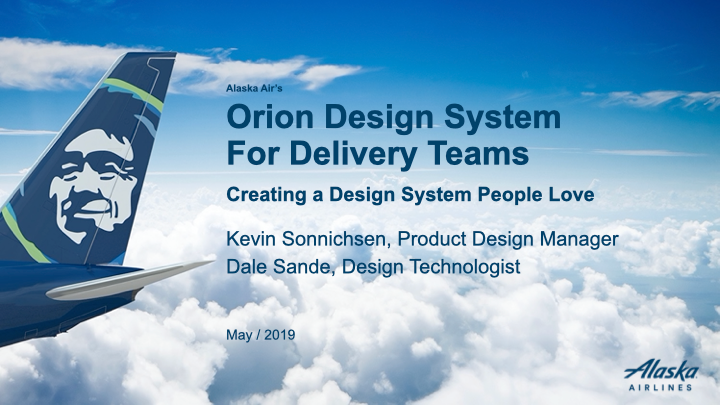 Alaska Air's

Orion Design System For Delivery Teams

Creating a Design System People Love

Kevin Sonnichsen, Product Design Manager
Dale Sande, Design Technologist

May / 2019

Alaska
AIRLINES